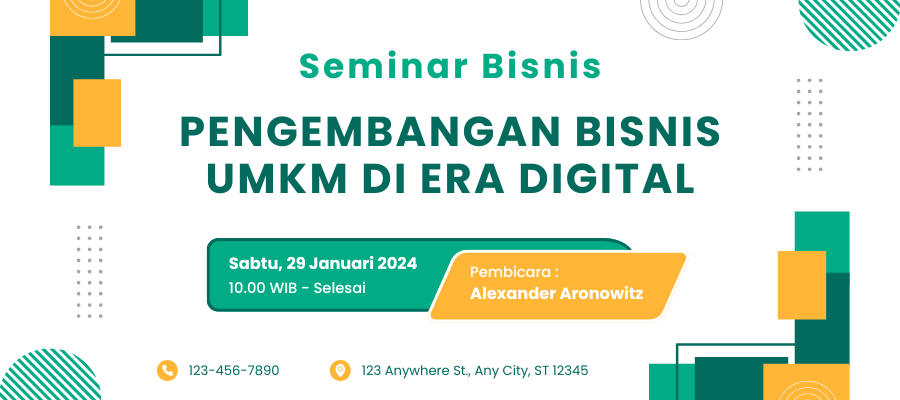 Seminar Bisnis

PENGEMBANGAN BISNIS UMKM DI ERA DIGITAL

Sabtu, 29 Januari 2024
10.00 WIB - Selesai

Pembicara :
Alexander Aronowitz

123-456-7890

123 Anywhere St., Any City, ST 12345